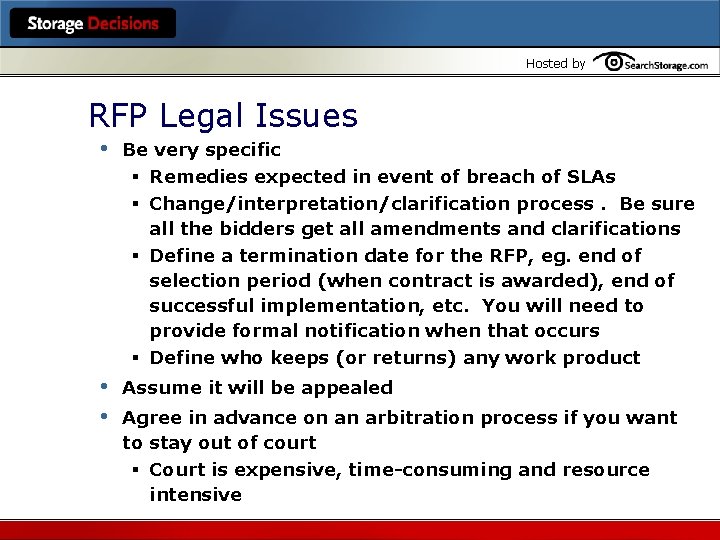 Storage Decisions

Hosted by SearchStorage.com

RFP Legal Issues

• Be very specific
  ▪ Remedies expected in event of breach of SLAs
  ▪ Change/interpretation/clarification process . Be sure all the bidders get all amendments and clarifications
  ▪ Define a termination date for the RFP, eg. end of selection period (when contract is awarded), end of successful implementation, etc. You will need to provide formal notification when that occurs
  ▪ Define who keeps (or returns) any work product
• Assume it will be appealed
• Agree in advance on an arbitration process if you want to stay out of court
  ▪ Court is expensive, time-consuming and resource intensive